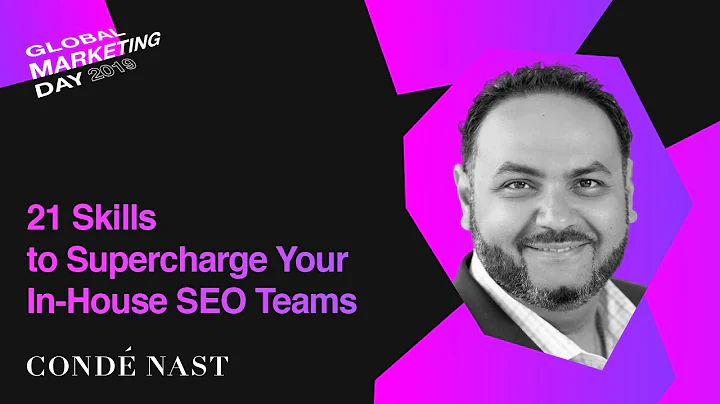 GLOBAL MARKETING DAY 2019

21 Skills to Supercharge Your In-House SEO Teams

CONDÉ NAST